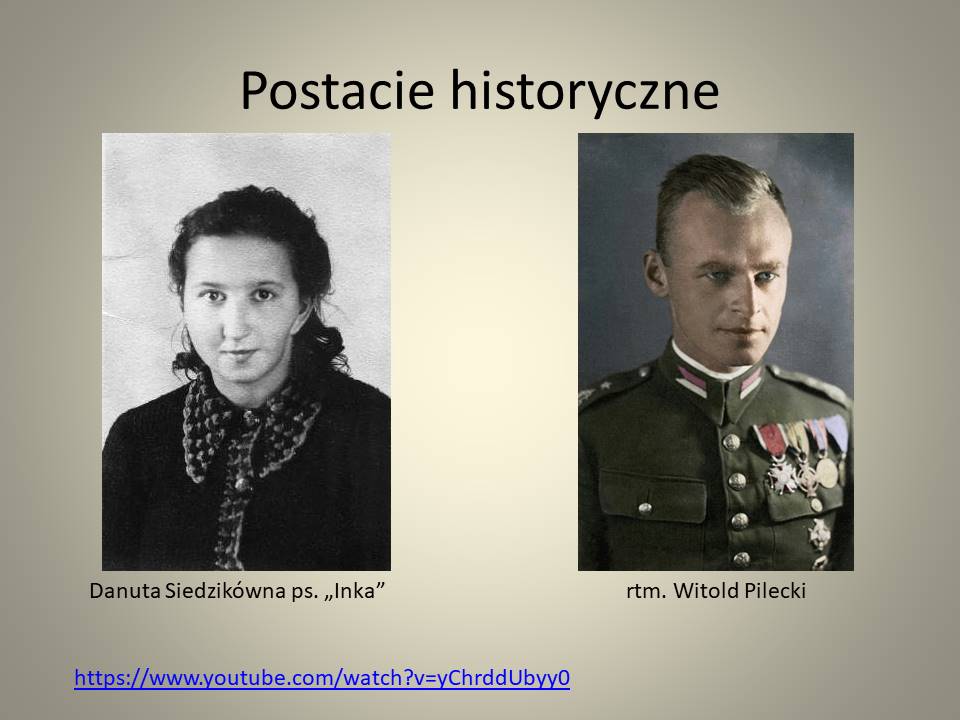 Postacie historyczne

Danuta Siedzikówna ps. „Inka”

rtm. Witold Pilecki

https://www.youtube.com/watch?v=yChrddUbyy0